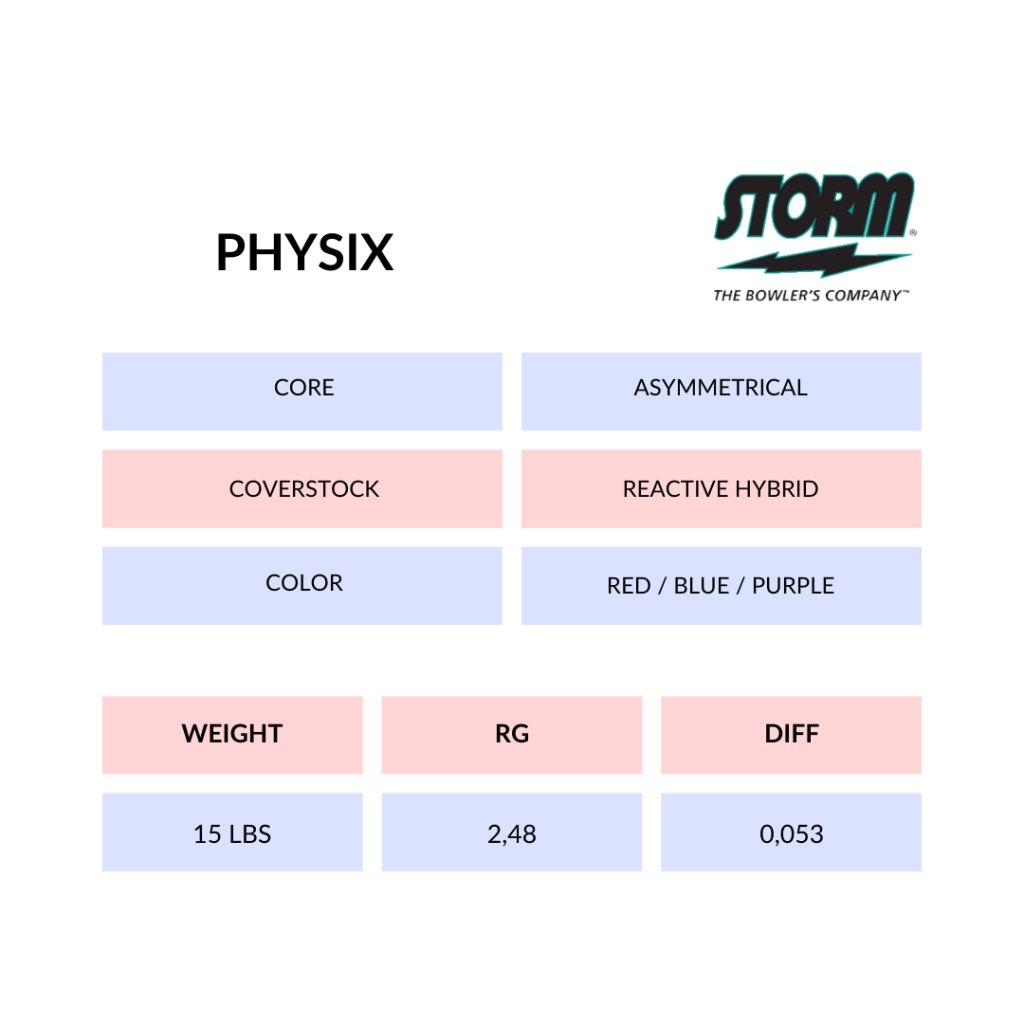 PHYSIX

STORM®
THE BOWLER'S COMPANY™

| CORE | ASYMMETRICAL |
|---|---|
| COVERSTOCK | REACTIVE HYBRID |
| COLOR | RED / BLUE / PURPLE |

| WEIGHT | RG | DIFF |
|---|---|---|
| 15 LBS | 2,48 | 0,053 |